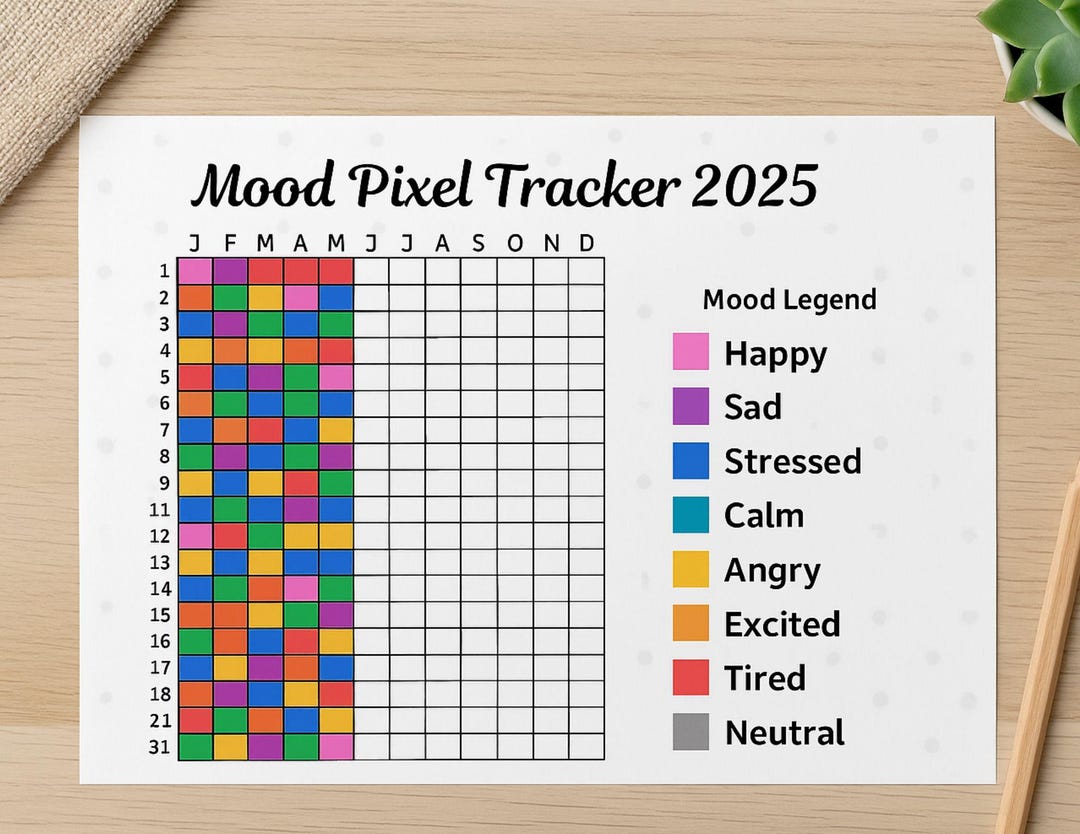 Mood Pixel Tracker 2025

J F M A M J J A S O N D

1
2
3
4
5
6
7
8
9
11
12
13
14
15
16
17
18
21
31

Mood Legend

Happy
Sad
Stressed
Calm
Angry
Excited
Tired
Neutral